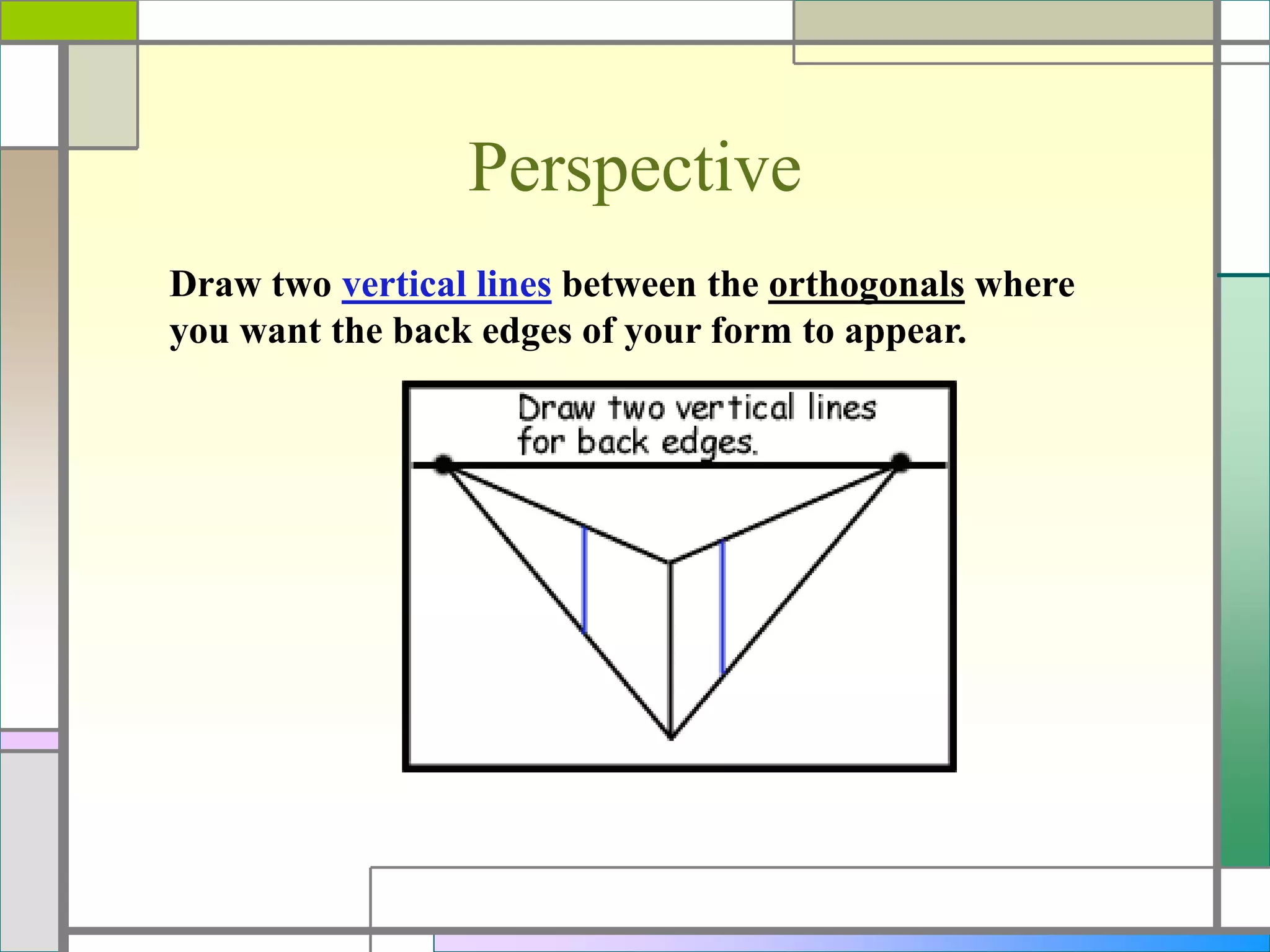 Perspective

Draw two vertical lines between the orthogonals where you want the back edges of your form to appear.

Draw two vertical lines for back edges.